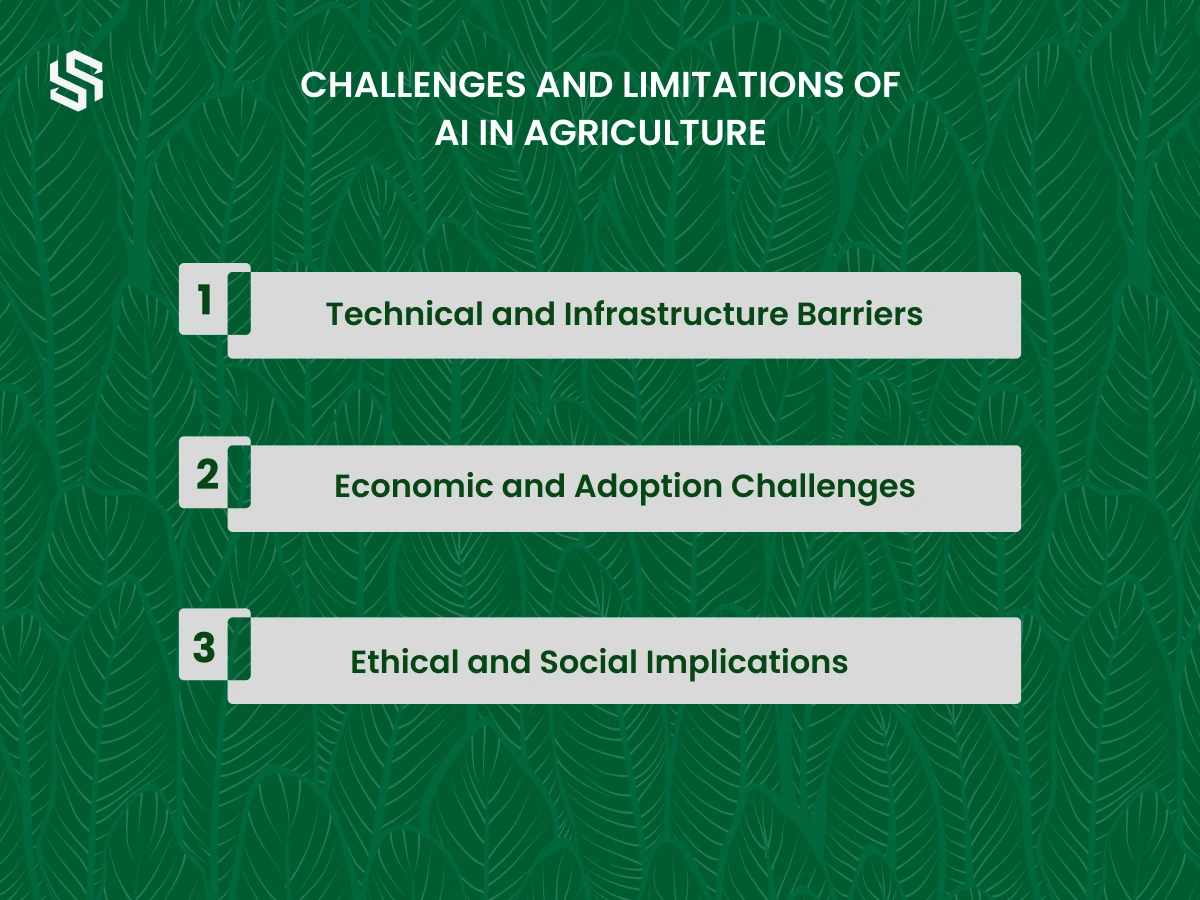 CHALLENGES AND LIMITATIONS OF AI IN AGRICULTURE

1 Technical and Infrastructure Barriers

2 Economic and Adoption Challenges

3 Ethical and Social Implications